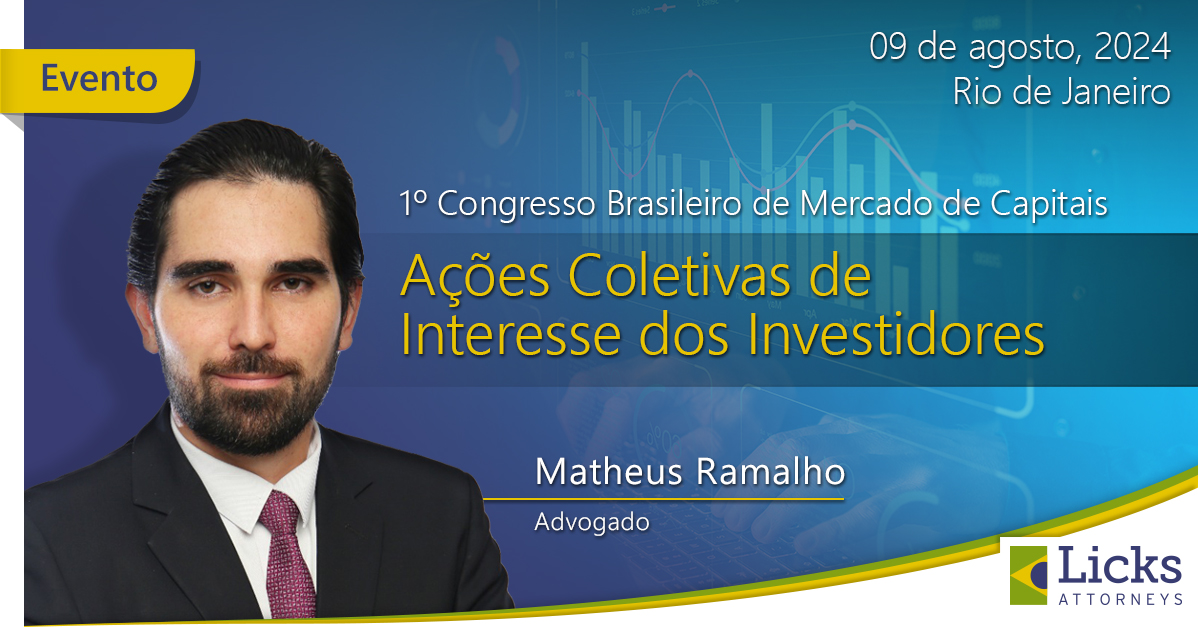 Evento

09 de agosto, 2024
Rio de Janeiro

1º Congresso Brasileiro de Mercado de Capitais

Ações Coletivas de Interesse dos Investidores

Matheus Ramalho
Advogado

Licks
ATTORNEYS